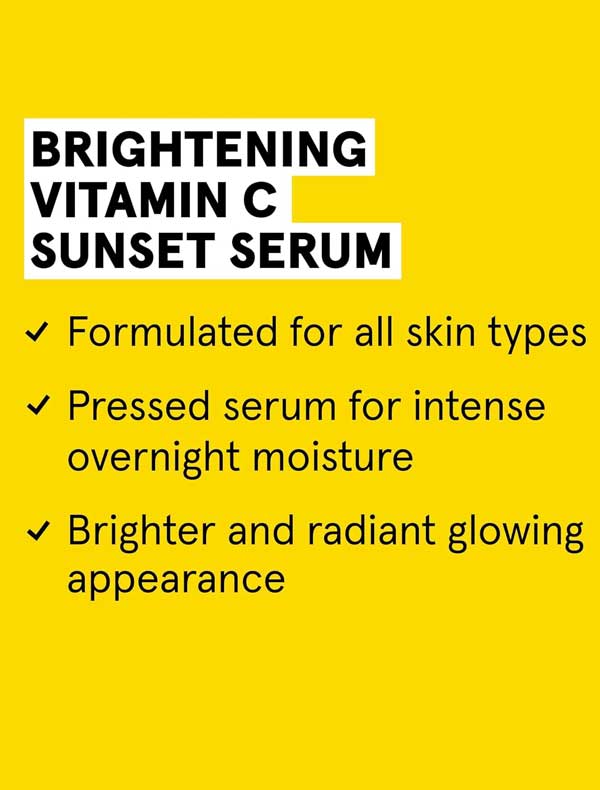 BRIGHTENING VITAMIN C SUNSET SERUM

✓ Formulated for all skin types

✓ Pressed serum for intense overnight moisture

✓ Brighter and radiant glowing appearance